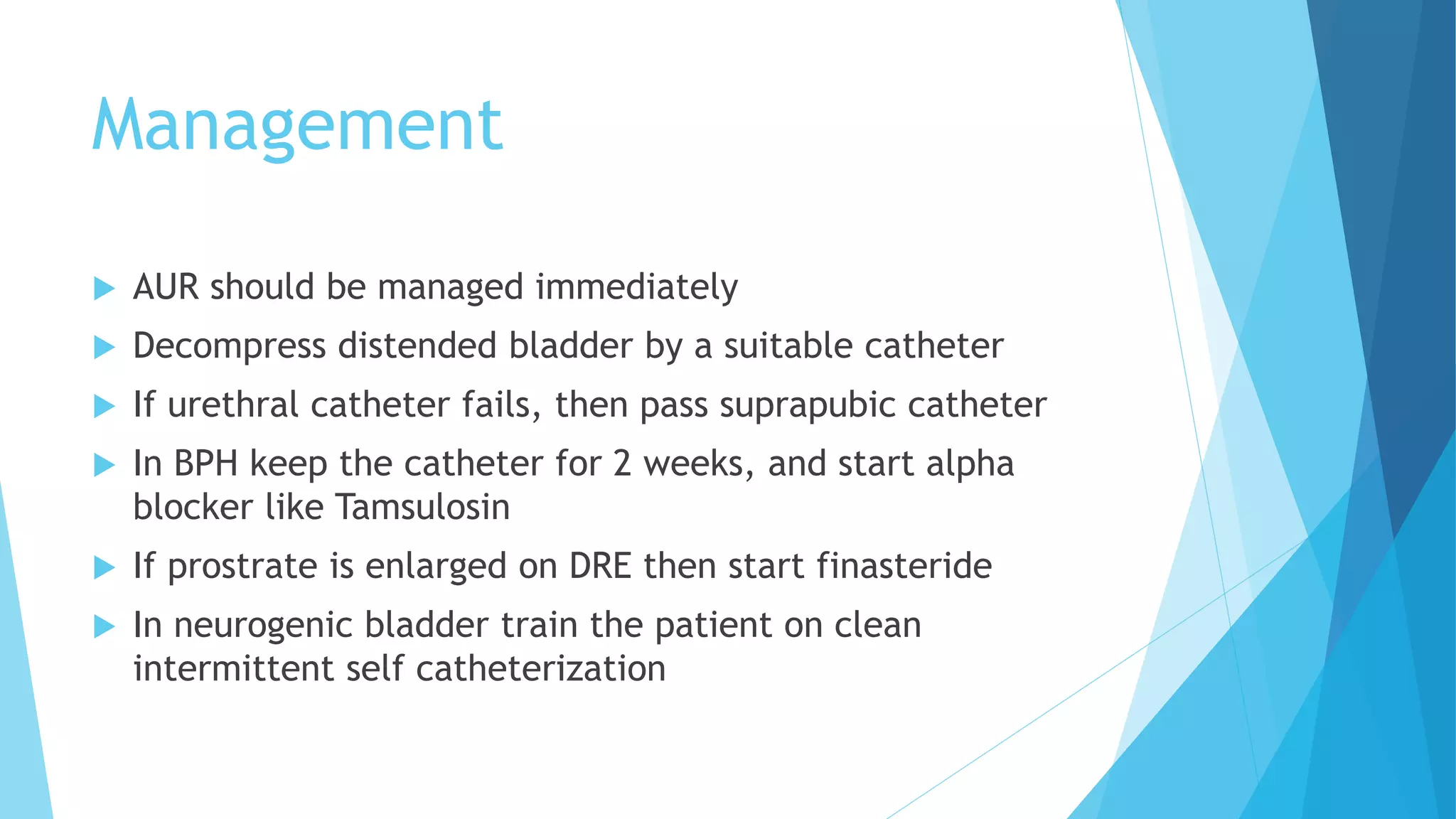 Management

▶ AUR should be managed immediately
▶ Decompress distended bladder by a suitable catheter
▶ If urethral catheter fails, then pass suprapubic catheter
▶ In BPH keep the catheter for 2 weeks, and start alpha blocker like Tamsulosin
▶ If prostrate is enlarged on DRE then start finasteride
▶ In neurogenic bladder train the patient on clean intermittent self catheterization